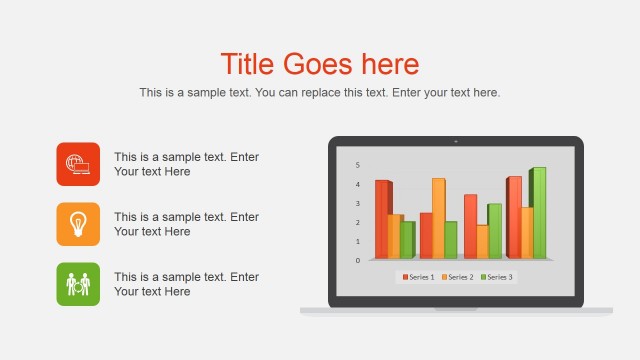 Title Goes here

This is a sample text. You can replace this text. Enter your text here.

This is a sample text. Enter Your text Here

This is a sample text. Enter Your text Here

This is a sample text. Enter Your text Here

5
4
3
2
1
0

Series 1 Series 2 Series 3